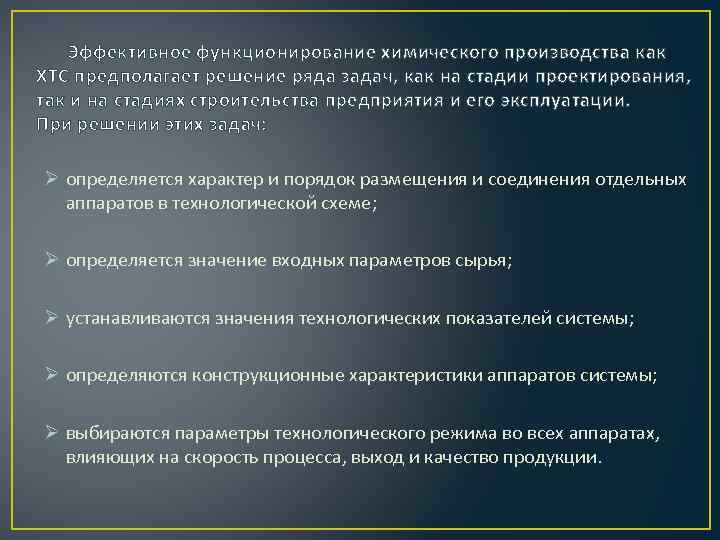 Эффективное функционирование химического производства как ХТС предполагает решение ряда задач, как на стадии проектирования, так и на стадиях строительства предприятия и его эксплуатации. При решении этих задач:

➢ определяется характер и порядок размещения и соединения отдельных аппаратов в технологической схеме;

➢ определяется значение входных параметров сырья;

➢ устанавливаются значения технологических показателей системы;

➢ определяются конструкционные характеристики аппаратов системы;

➢ выбираются параметры технологического режима во всех аппаратах, влияющих на скорость процесса, выход и качество продукции.